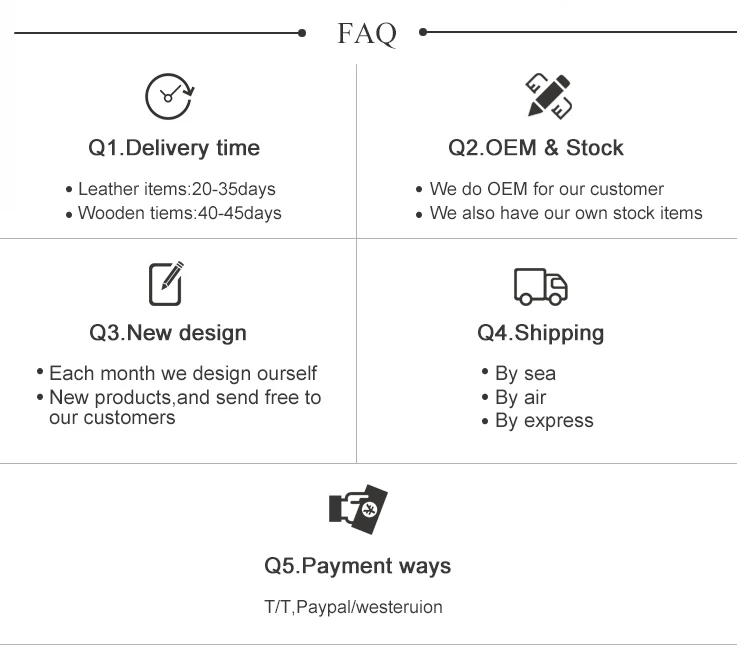 FAQ

Q1.Delivery time

• Leather items:20-35days
• Wooden tiems:40-45days

Q2.OEM & Stock

• We do OEM for our customer
• We also have our own stock items

Q3.New design

• Each month we design ourself
• New products,and send free to our customers

Q4.Shipping

• By sea
• By air
• By express

Q5.Payment ways

T/T,Paypal/westeruion